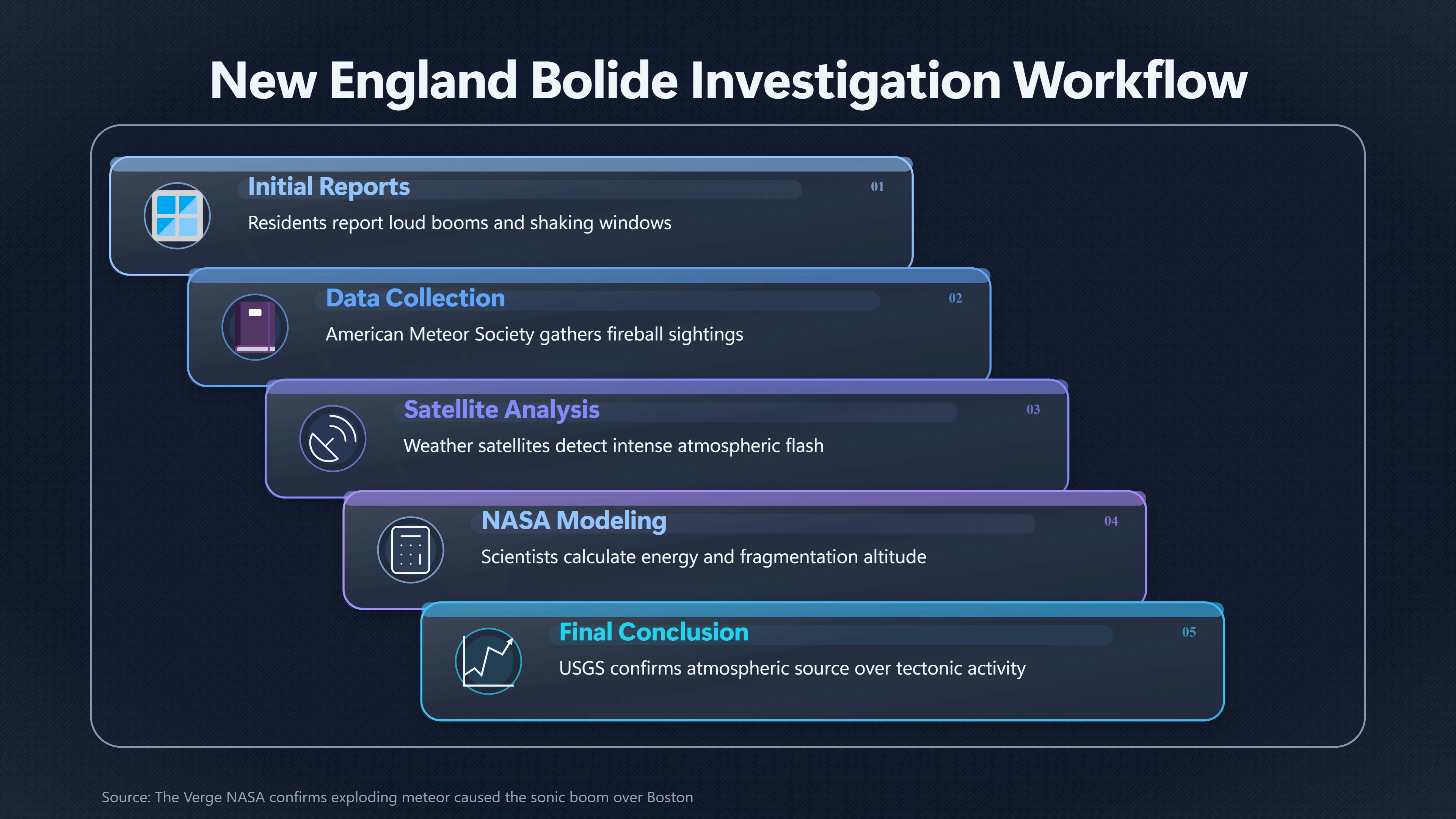 New England Bolide Investigation Workflow

Initial Reports
01
Residents report loud booms and shaking windows

Data Collection
02
American Meteor Society gathers fireball sightings

Satellite Analysis
03
Weather satellites detect intense atmospheric flash

NASA Modeling
04
Scientists calculate energy and fragmentation altitude

Final Conclusion
05
USGS confirms atmospheric source over tectonic activity

Source: The Verge NASA confirms exploding meteor caused the sonic boom over Boston